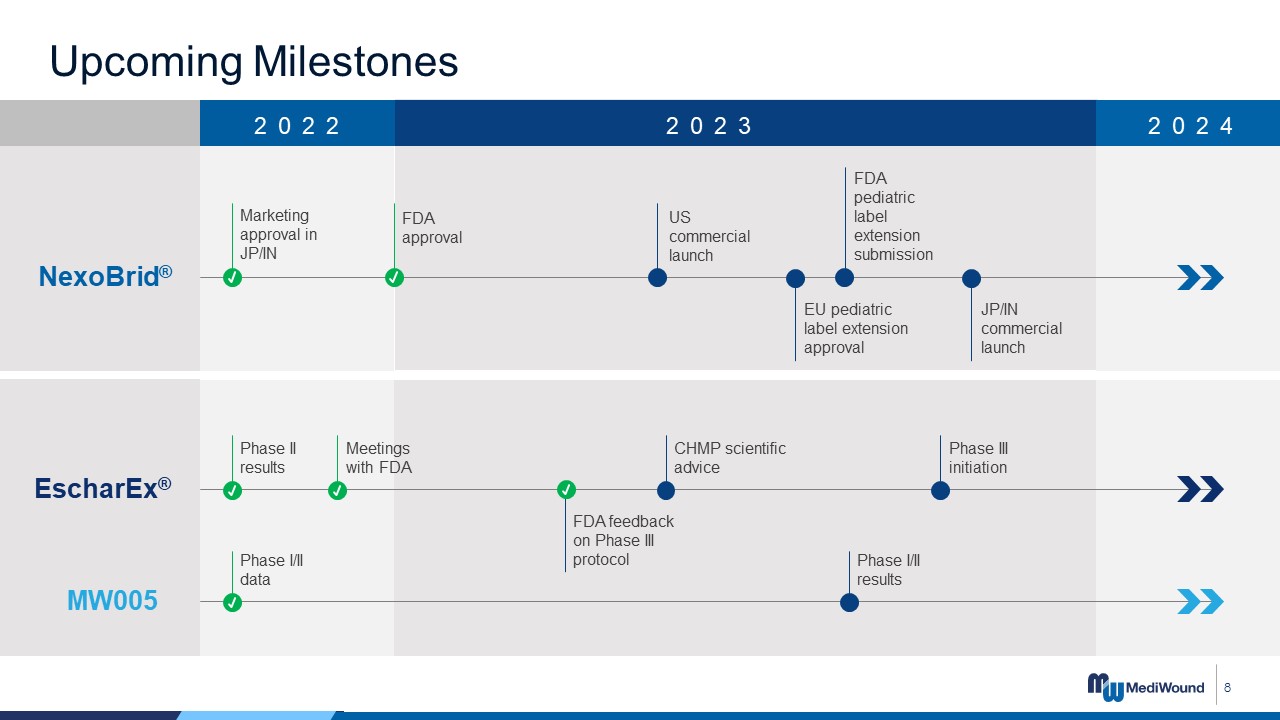 Upcoming Milestones

2022

2023

2024

NexoBrid®

Marketing approval in JP/IN

FDA approval

US commercial launch

EU pediatric label extension approval

FDA pediatric label extension submission

JP/IN commercial launch

EscharEx®

Phase II results

Meetings with FDA

FDA feedback on Phase III protocol

CHMP scientific advice

Phase III initiation

MW005

Phase I/II data

Phase I/II results

MediWound

8